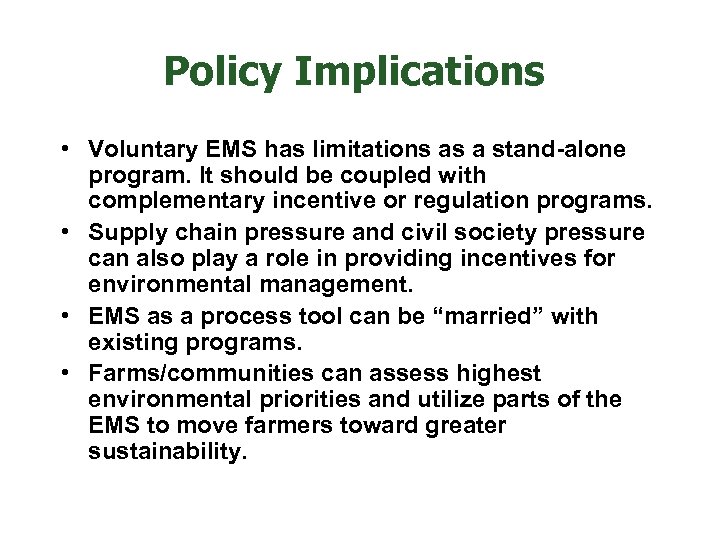 Policy Implications

• Voluntary EMS has limitations as a stand-alone program. It should be coupled with complementary incentive or regulation programs.
• Supply chain pressure and civil society pressure can also play a role in providing incentives for environmental management.
• EMS as a process tool can be “married” with existing programs.
• Farms/communities can assess highest environmental priorities and utilize parts of the EMS to move farmers toward greater sustainability.